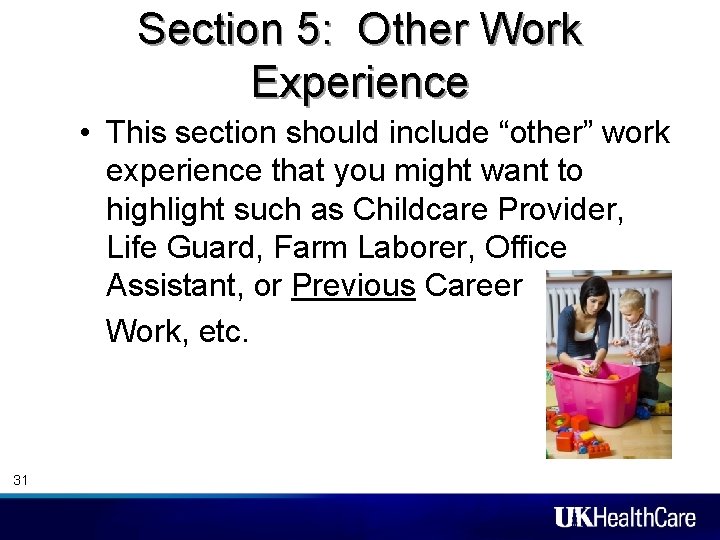 Section 5: Other Work Experience

• This section should include “other” work experience that you might want to highlight such as Childcare Provider, Life Guard, Farm Laborer, Office Assistant, or Previous Career Work, etc.

31

UKHealthCare